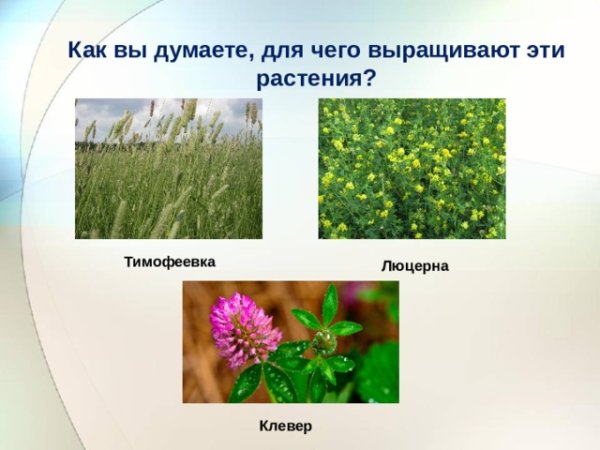 Как вы думаете, для чего выращивают эти растения?

Тимофеевка

Люцерна

Клевер